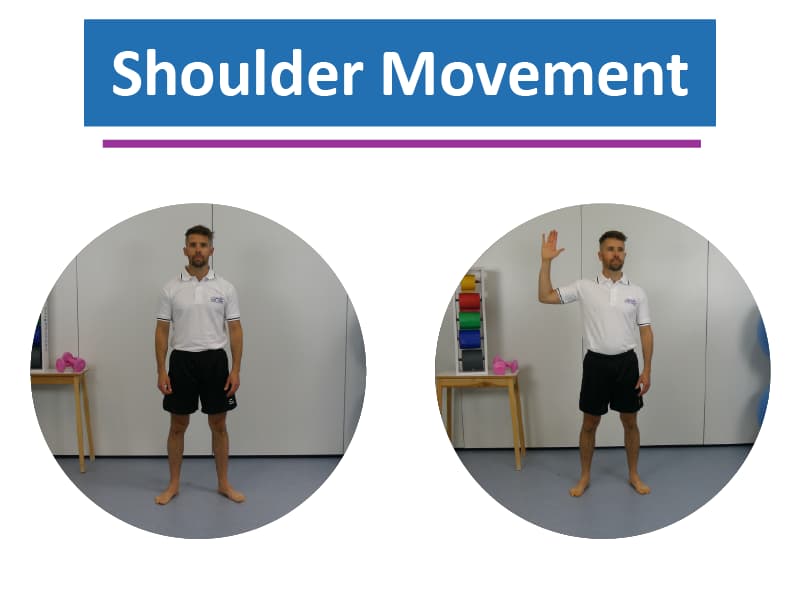 Shoulder Movement